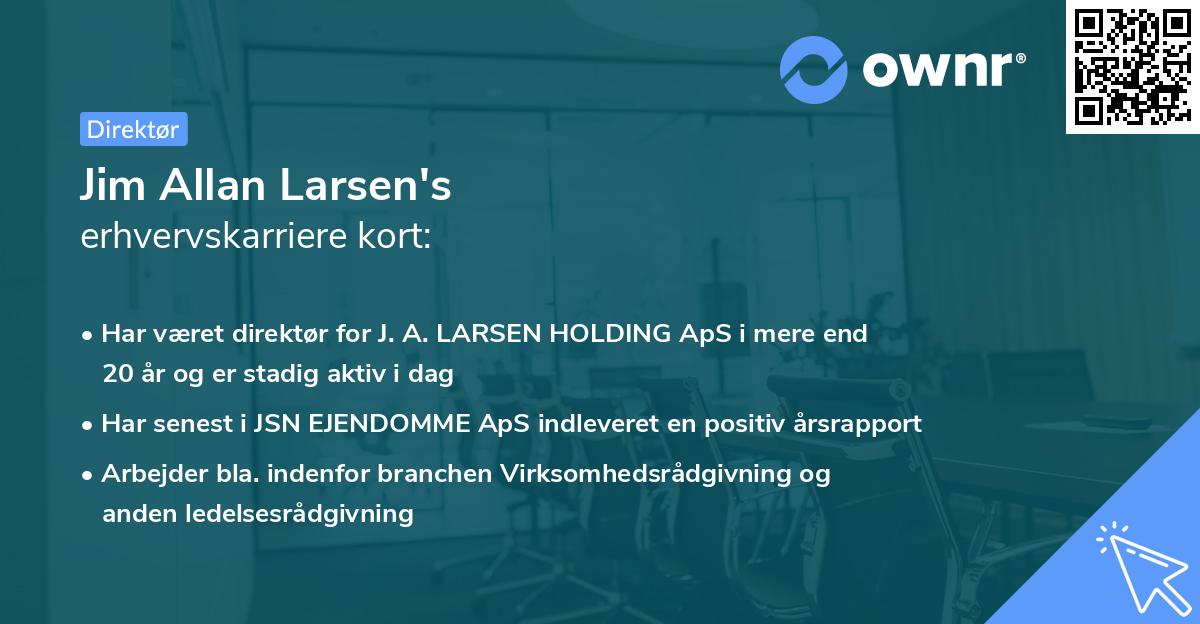 ownr®

Direktør

Jim Allan Larsen's
erhvervskarriere kort:

• Har været direktør for J. A. LARSEN HOLDING ApS i mere end 20 år og er stadig aktiv i dag

• Har senest i JSN EJENDOMME ApS indleveret en positiv årsrapport

• Arbejder bla. indenfor branchen Virksomhedsrådgivning og anden ledelsesrådgivning